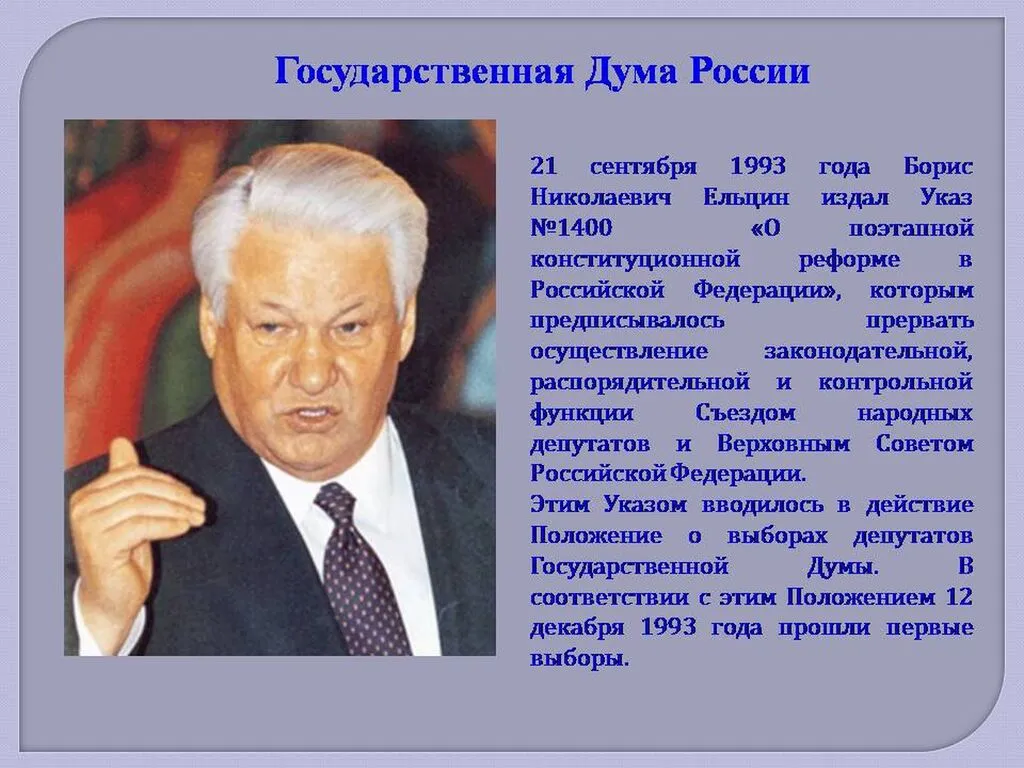 Государственная Дума России

21 сентября 1993 года Борис Николаевич Ельцин издал Указ №1400 «О поэтапной конституционной реформе в Российской Федерации», которым предписывалось прервать осуществление законодательной, распорядительной и контрольной функции Съездом народных депутатов и Верховным Советом Российской Федерации.
Этим Указом вводилось в действие Положение о выборах депутатов Государственной Думы. В соответствии с этим Положением 12 декабря 1993 года прошли первые выборы.